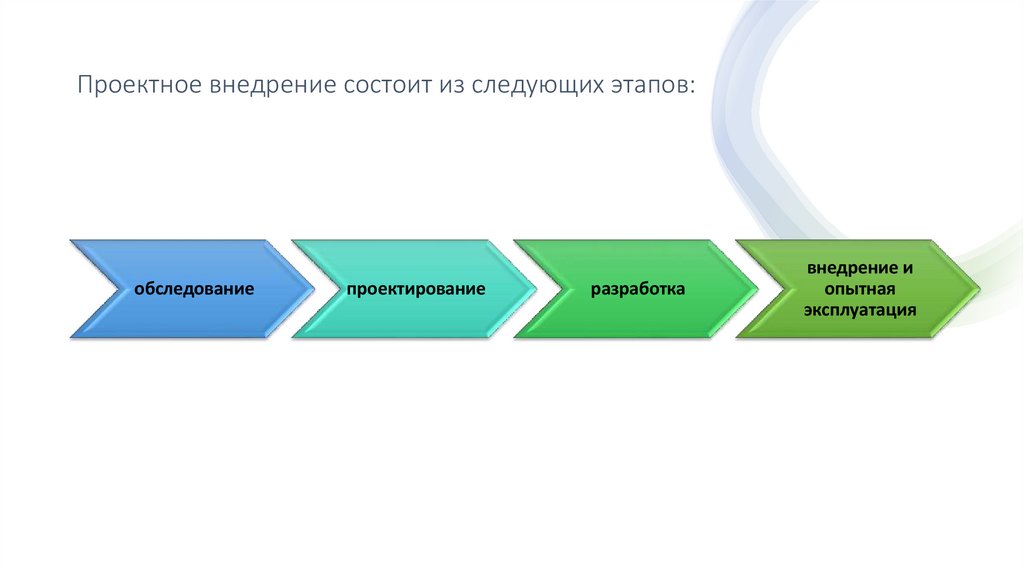 Проектное внедрение состоит из следующих этапов:

обследование

проектирование

разработка

внедрение и опытная эксплуатация